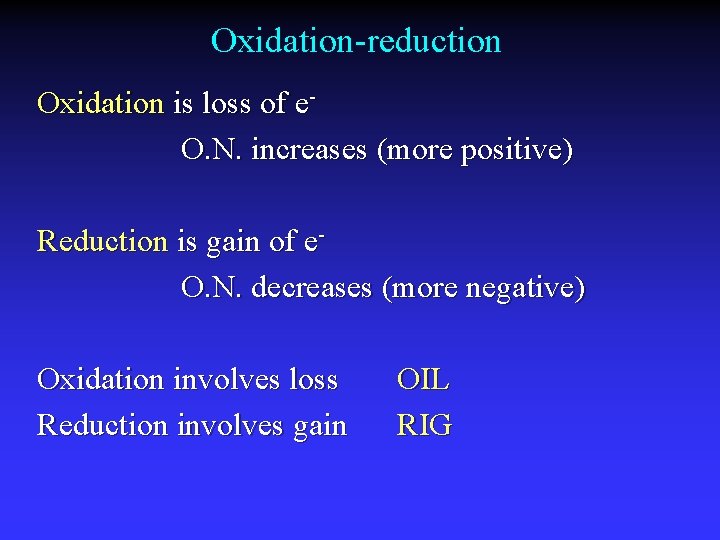 Oxidation-reduction

Oxidation is loss of $e^-$

O.N. increases (more positive)

Reduction is gain of $e^-$

O.N. decreases (more negative)

Oxidation involves loss OIL

Reduction involves gain RIG